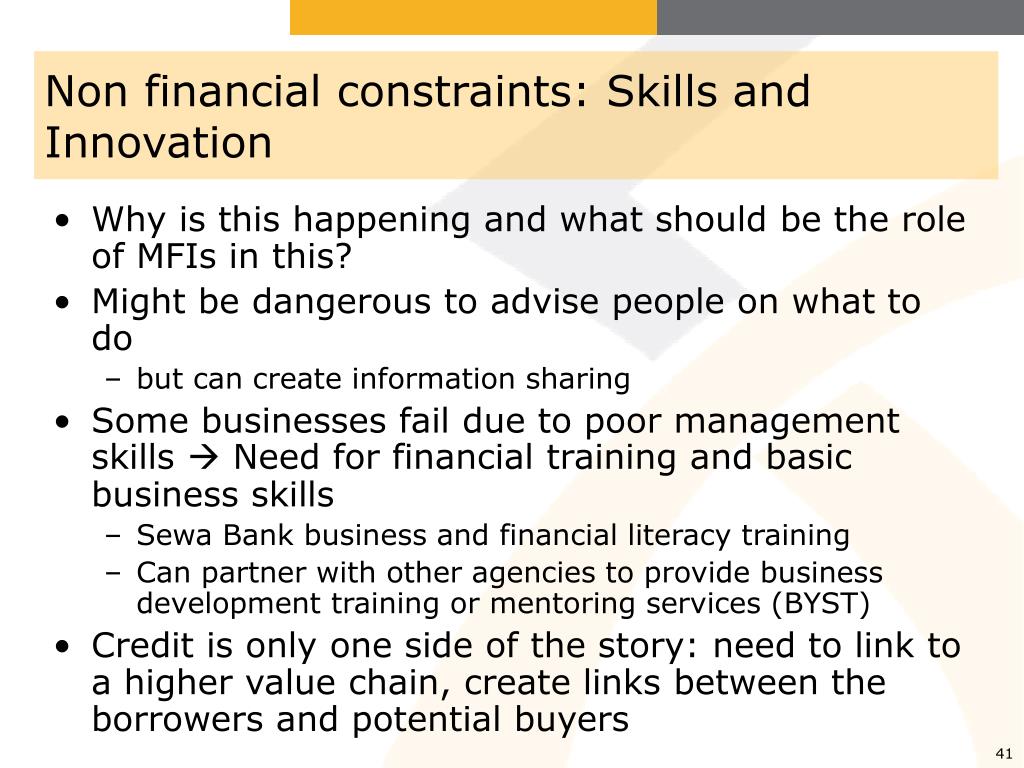 Non financial constraints: Skills and Innovation

• Why is this happening and what should be the role of MFIs in this?
• Might be dangerous to advise people on what to do
  – but can create information sharing
• Some businesses fail due to poor management skills → Need for financial training and basic business skills
  – Sewa Bank business and financial literacy training
  – Can partner with other agencies to provide business development training or mentoring services (BYST)
• Credit is only one side of the story: need to link to a higher value chain, create links between the borrowers and potential buyers

41